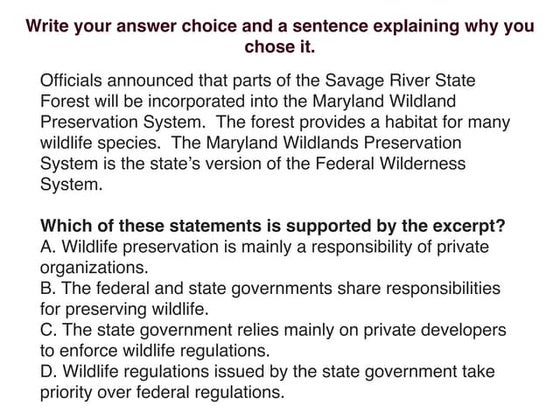 Write your answer choice and a sentence explaining why you chose it.

Officials announced that parts of the Savage River State Forest will be incorporated into the Maryland Wildland Preservation System. The forest provides a habitat for many wildlife species. The Maryland Wildlands Preservation System is the state's version of the Federal Wilderness System.

Which of these statements is supported by the excerpt?
A. Wildlife preservation is mainly a responsibility of private organizations.
B. The federal and state governments share responsibilities for preserving wildlife.
C. The state government relies mainly on private developers to enforce wildlife regulations.
D. Wildlife regulations issued by the state government take priority over federal regulations.